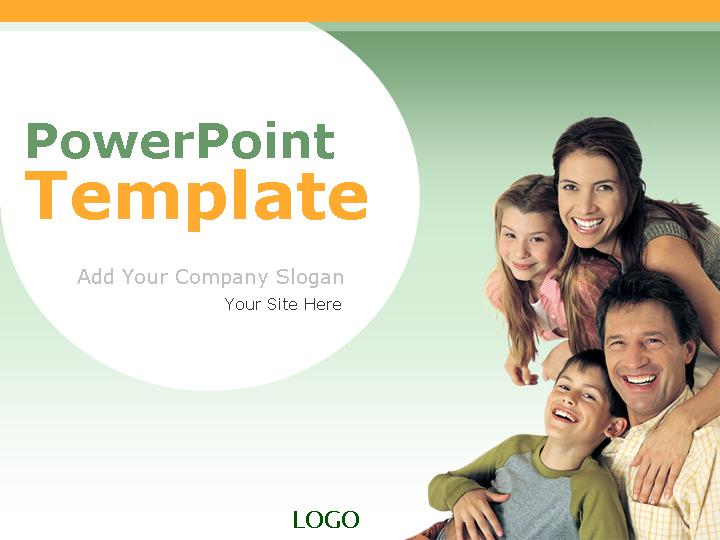 PowerPoint
Template

Add Your Company Slogan
Your Site Here

LOGO